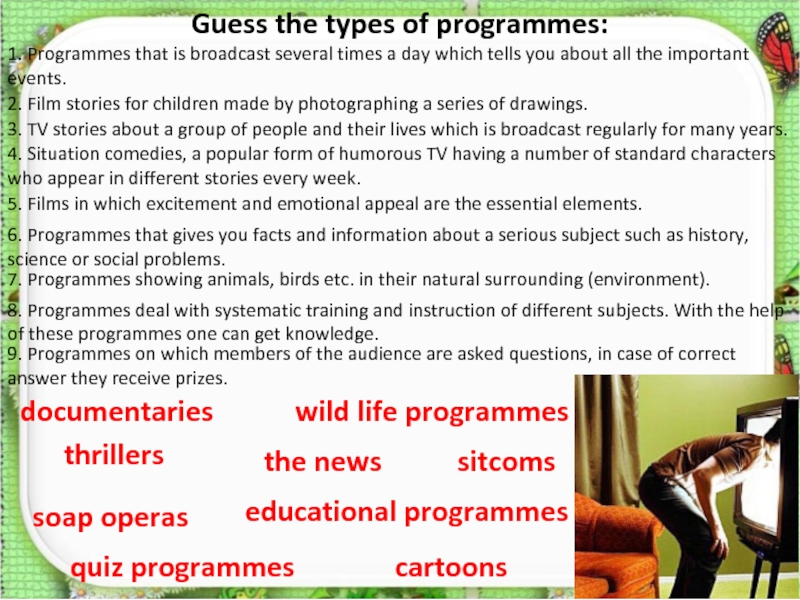 Guess the types of programmes:

1. Programmes that is broadcast several times a day which tells you about all the important events.
2. Film stories for children made by photographing a series of drawings.
3. TV stories about a group of people and their lives which is broadcast regularly for many years.
4. Situation comedies, a popular form of humorous TV having a number of standard characters who appear in different stories every week.
5. Films in which excitement and emotional appeal are the essential elements.
6. Programmes that gives you facts and information about a serious subject such as history, science or social problems.
7. Programmes showing animals, birds etc. in their natural surrounding (environment).
8. Programmes deal with systematic training and instruction of different subjects. With the help of these programmes one can get knowledge.
9. Programmes on which members of the audience are asked questions, in case of correct answer they receive prizes.

documentaries
wild life programmes
thrillers
the news
sitcoms
soap operas
educational programmes
quiz programmes
cartoons